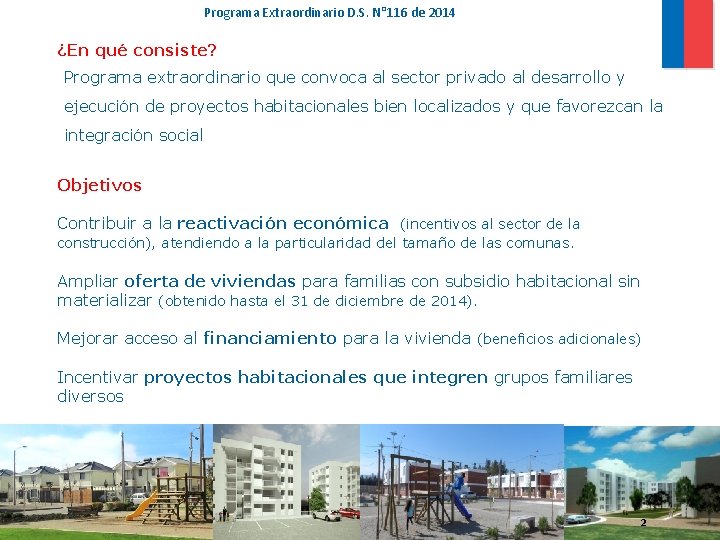 Programa Extraordinario D.S. N°116 de 2014

¿En qué consiste?

Programa extraordinario que convoca al sector privado al desarrollo y ejecución de proyectos habitacionales bien localizados y que favorezcan la integración social

Objetivos

Contribuir a la reactivación económica (incentivos al sector de la construcción), atendiendo a la particularidad del tamaño de las comunas.

Ampliar oferta de viviendas para familias con subsidio habitacional sin materializar (obtenido hasta el 31 de diciembre de 2014).

Mejorar acceso al financiamiento para la vivienda (beneficios adicionales)

Incentivar proyectos habitacionales que integren grupos familiares diversos

2